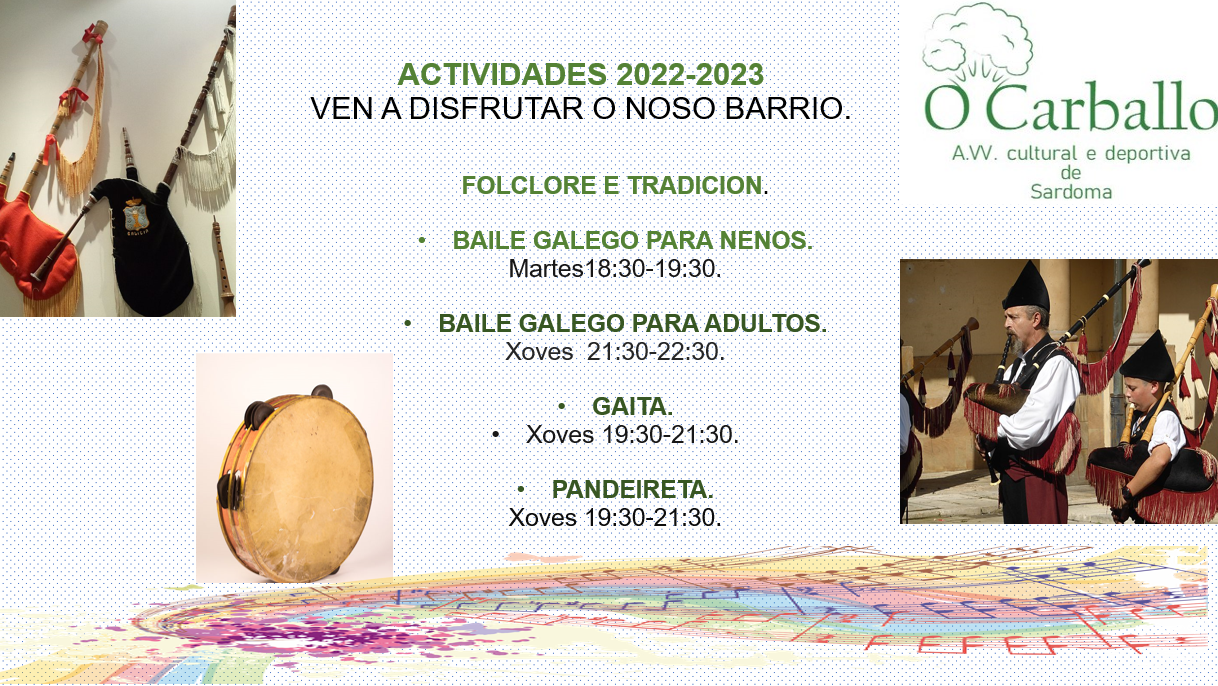 ACTIVIDADES 2022-2023
VEN A DISFRUTAR O NOSO BARRIO.

O Carballo
A.VV. cultural e deportiva de Sardoma

FOLCLORE E TRADICION.

• BAILE GALEGO PARA NENOS.
Martes18:30-19:30.

• BAILE GALEGO PARA ADULTOS.
Xoves 21:30-22:30.

• GAITA.
• Xoves 19:30-21:30.

• PANDEIRETA.
Xoves 19:30-21:30.